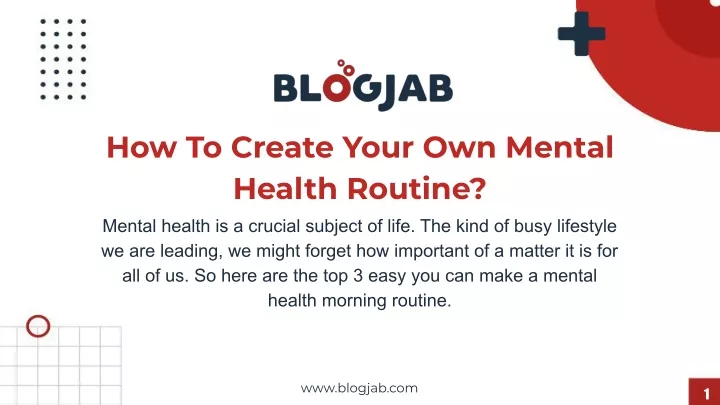 BLOGJAB

How To Create Your Own Mental Health Routine?

Mental health is a crucial subject of life. The kind of busy lifestyle we are leading, we might forget how important of a matter it is for all of us. So here are the top 3 easy you can make a mental health morning routine.

www.blogjab.com

1